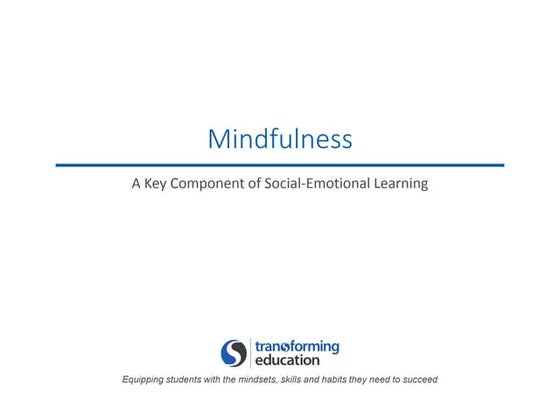 Mindfulness

A Key Component of Social-Emotional Learning

transforming education

Equipping students with the mindsets, skills and habits they need to succeed